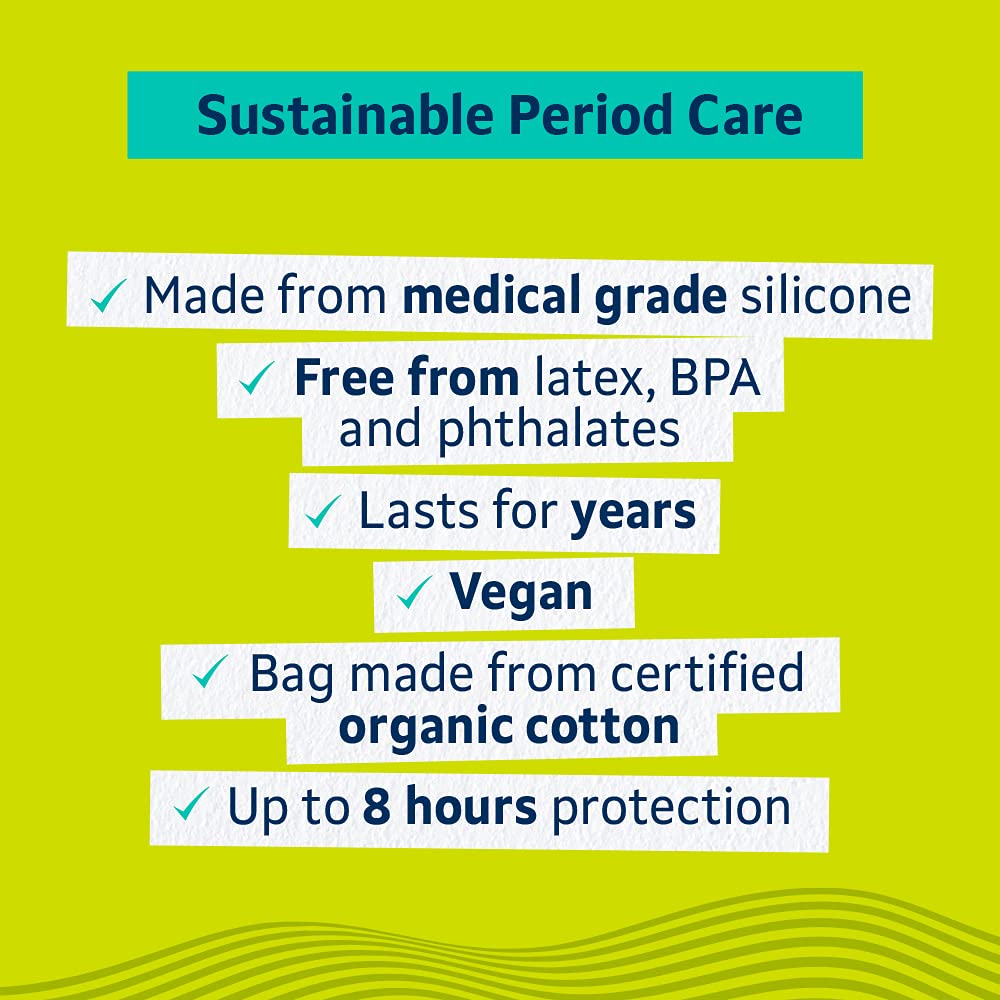 Sustainable Period Care

✓ Made from medical grade silicone

✓ Free from latex, BPA and phthalates

✓ Lasts for years

✓ Vegan

✓ Bag made from certified organic cotton

✓ Up to 8 hours protection